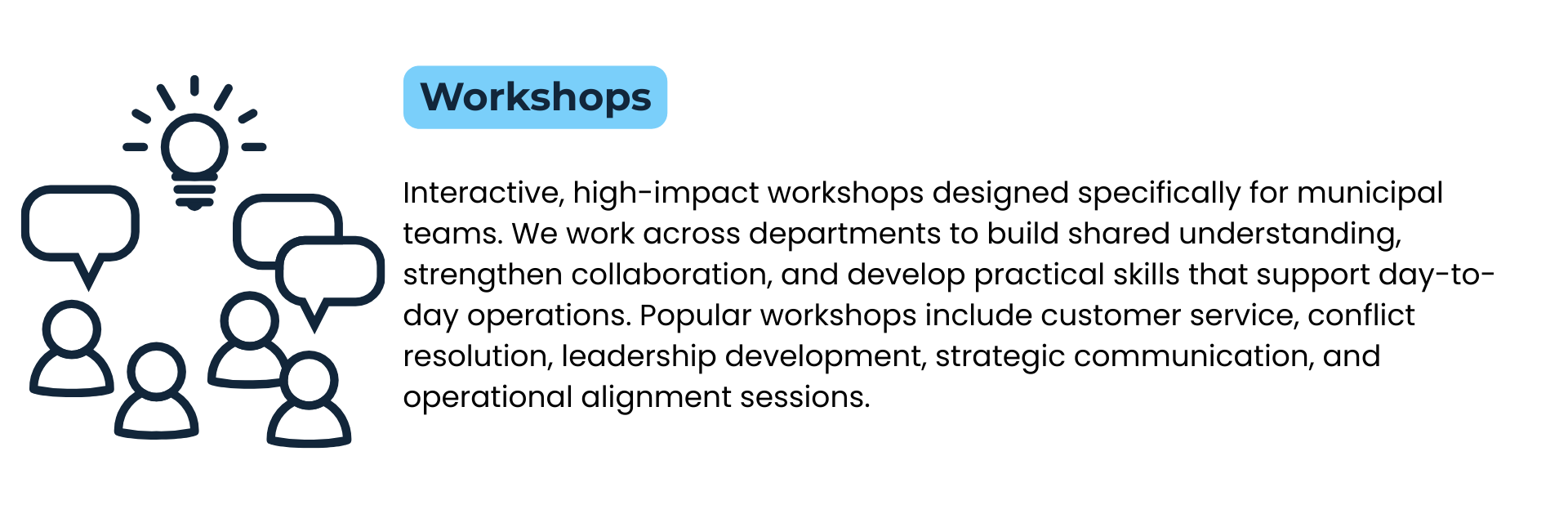 Workshops

Interactive, high-impact workshops designed specifically for municipal teams. We work across departments to build shared understanding, strengthen collaboration, and develop practical skills that support day-to-day operations. Popular workshops include customer service, conflict resolution, leadership development, strategic communication, and operational alignment sessions.